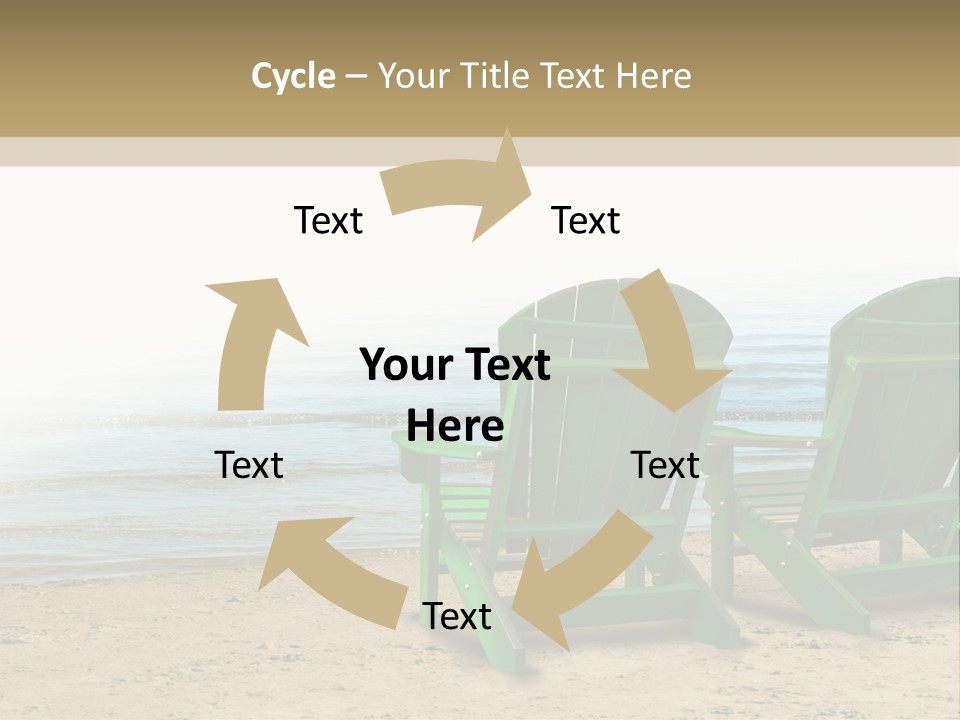 Cycle – Your Title Text Here

Text

Text

Your Text Here

Text

Text

Text